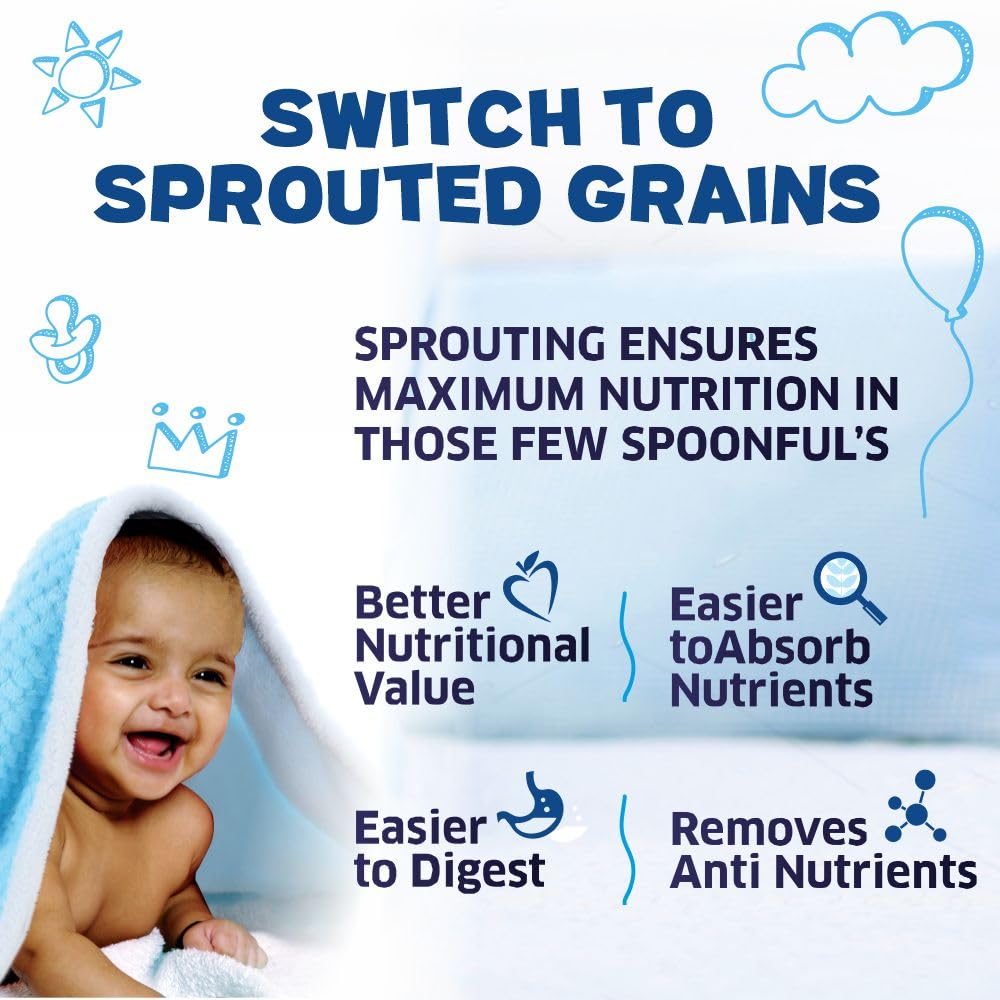 SWITCH TO SPROUTED GRAINS

SPROUTING ENSURES MAXIMUM NUTRITION IN THOSE FEW SPOONFUL'S

Better Nutritional Value

Easier toAbsorb Nutrients

Easier to Digest

Removes Anti Nutrients